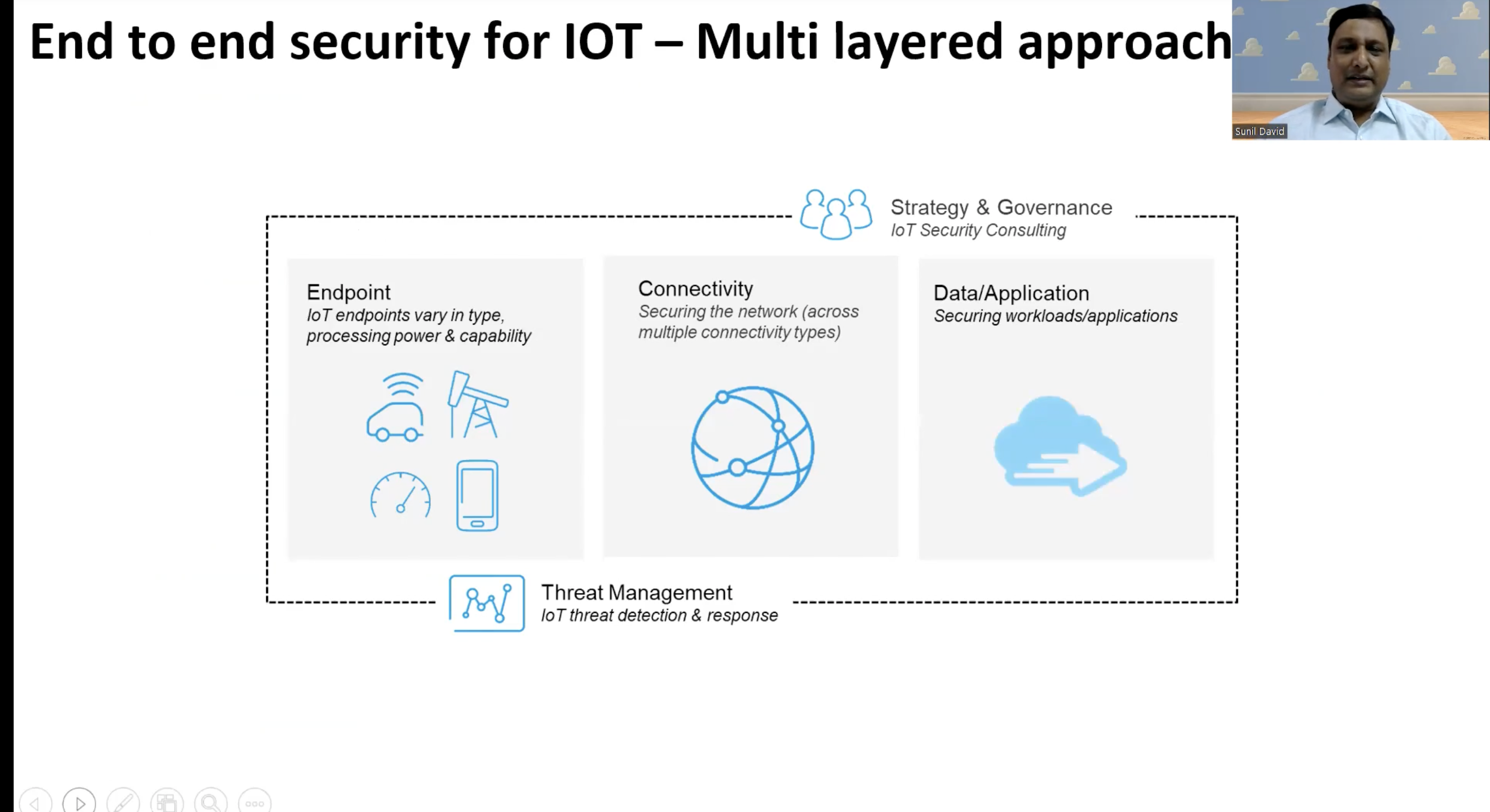 End to end security for IOT – Multi layered approach

Sunil David

Strategy & Governance
IoT Security Consulting

Endpoint
IoT endpoints vary in type, processing power & capability

Connectivity
Securing the network (across multiple connectivity types)

Data/Application
Securing workloads/applications

Threat Management
IoT threat detection & response